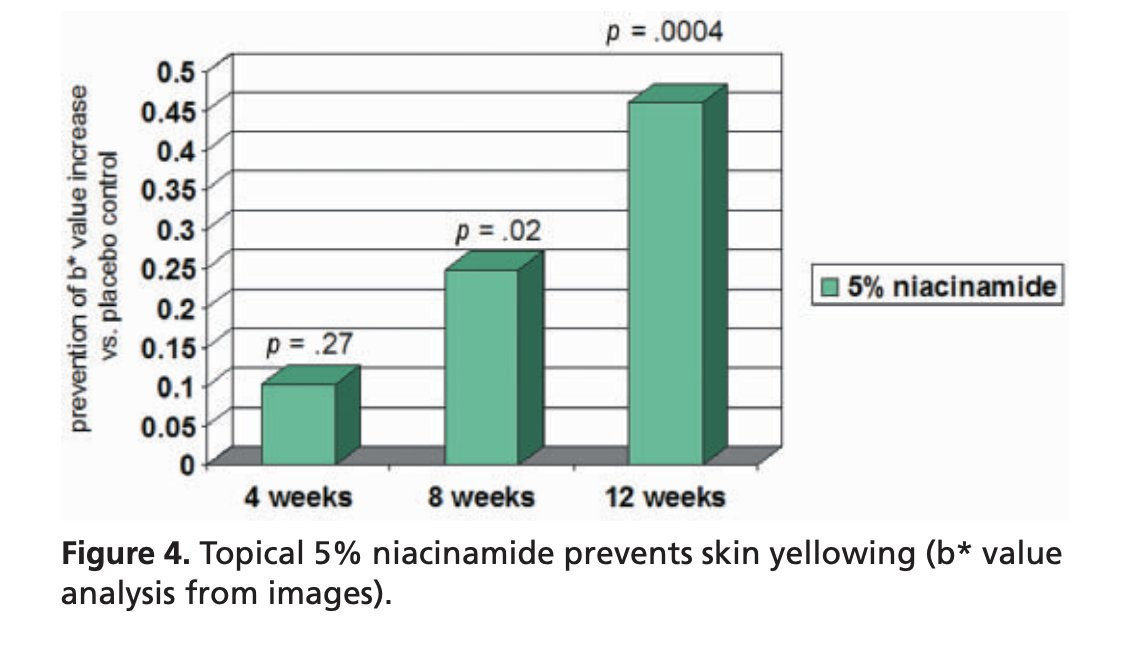 prevention of b* value increase vs. placebo control

0.5
0.45
0.4
0.35
0.3
0.25
0.2
0.15
0.1
0.05
0

p = .27
p = .02
p = .0004

4 weeks
8 weeks
12 weeks

5% niacinamide

**Figure 4.** Topical 5% niacinamide prevents skin yellowing (b* value analysis from images).